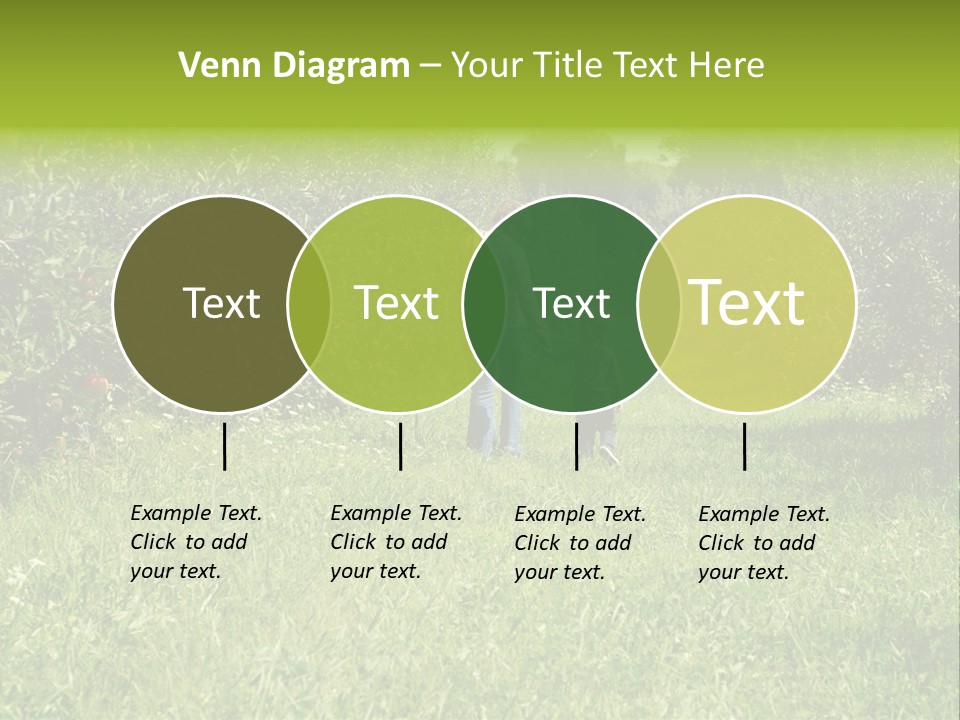 Venn Diagram – Your Title Text Here

Text

Text

Text

Text

Example Text. Click to add your text.

Example Text. Click to add your text.

Example Text. Click to add your text.

Example Text. Click to add your text.